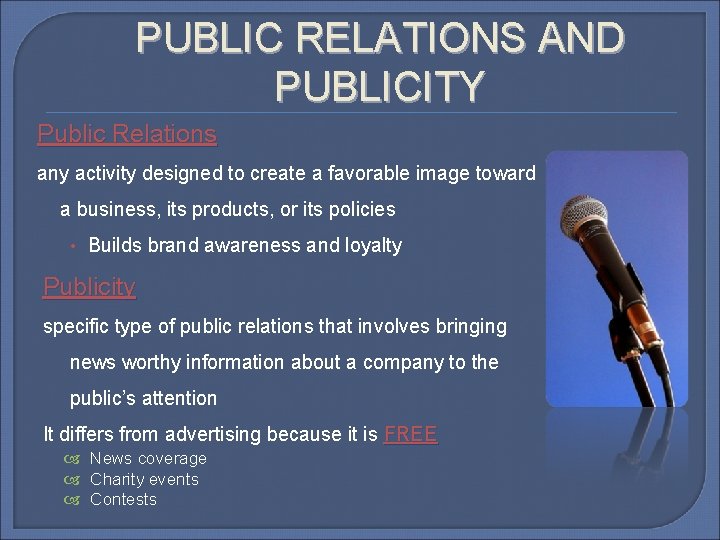 PUBLIC RELATIONS AND PUBLICITY

Public Relations

any activity designed to create a favorable image toward a business, its products, or its policies

• Builds brand awareness and loyalty

Publicity

specific type of public relations that involves bringing news worthy information about a company to the public's attention

It differs from advertising because it is FREE

News coverage
Charity events
Contests